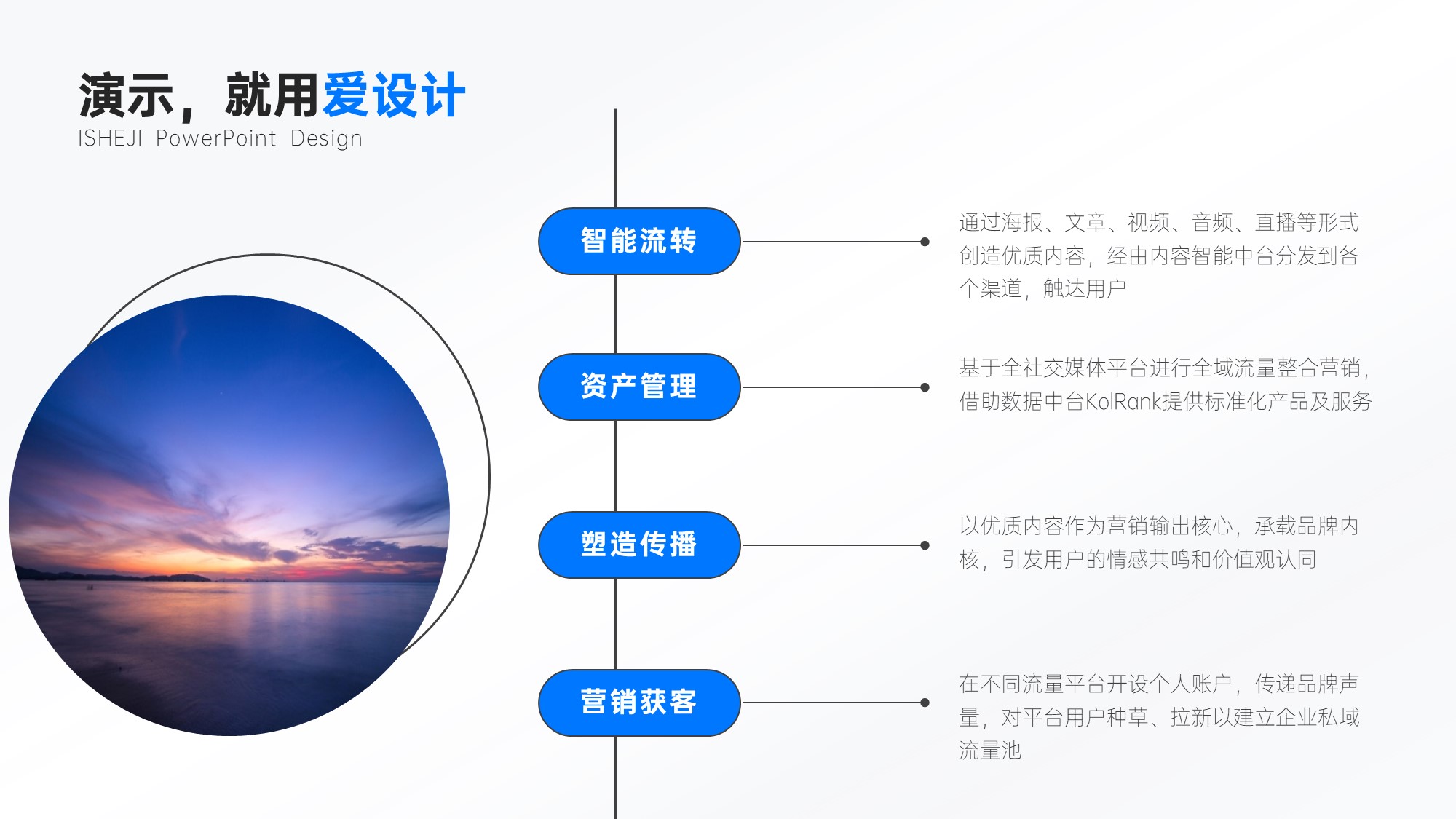 演示，就用爱设计
ISHEJI PowerPoint Design

智能流转

通过海报、文章、视频、音频、直播等形式创造优质内容，经由内容智能中台分发到各个渠道，触达用户

资产管理

基于全社交媒体平台进行全域流量整合营销，借助数据中台KolRank提供标准化产品及服务

塑造传播

以优质内容作为营销输出核心，承载品牌内核，引发用户的情感共鸣和价值观认同

营销获客

在不同流量平台开设个人账户，传递品牌声量，对平台用户种草、拉新以建立企业私域流量池